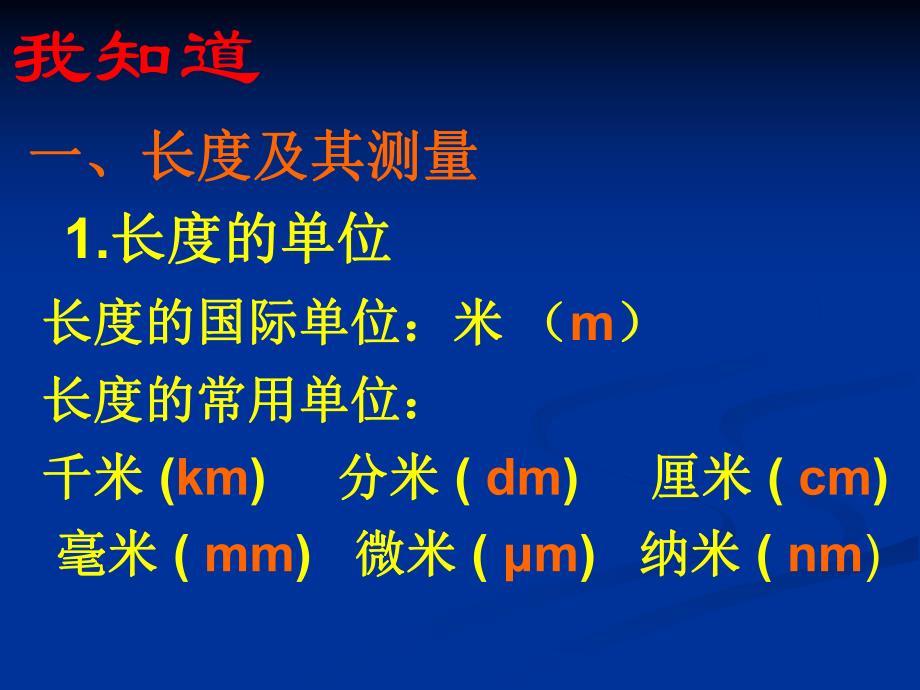 我知道

一、长度及其测量

1.长度的单位

长度的国际单位：米 （m）

长度的常用单位：

千米 (km)　分米 ( dm)　厘米 ( cm)

毫米 ( mm)　微米 ( μm)　纳米 ( nm）